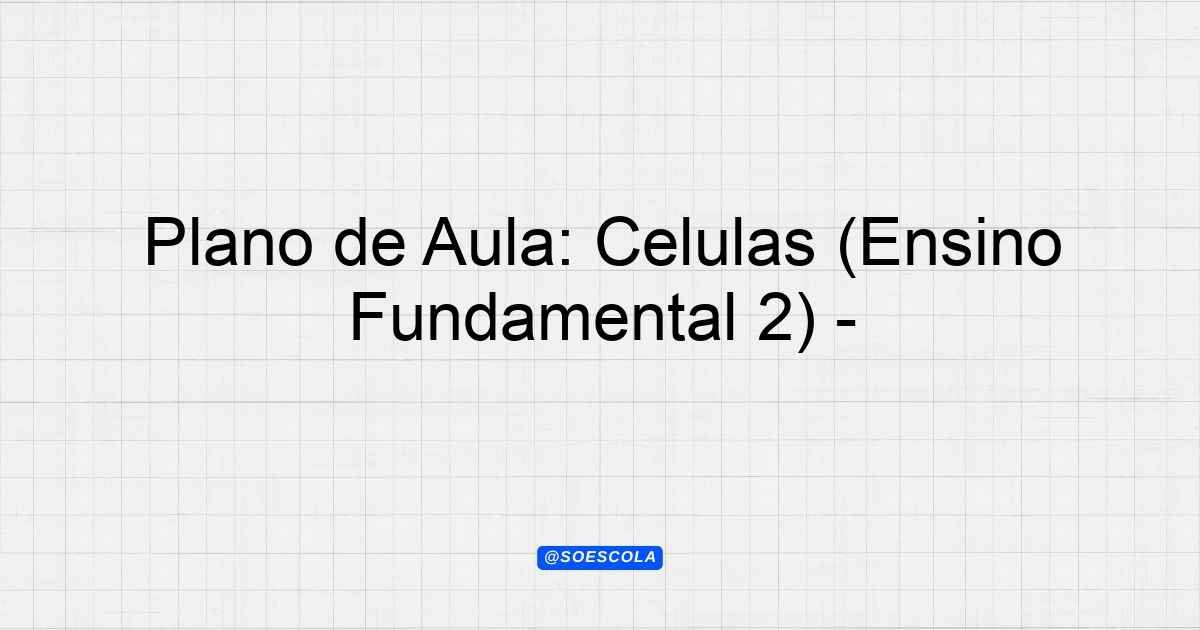 Plano de Aula: Celulas (Ensino Fundamental 2) -

@SOESCOLA